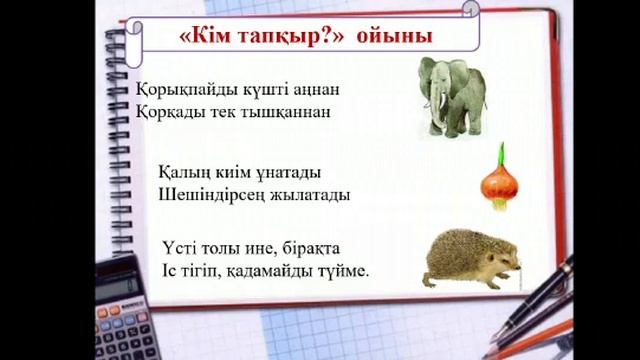 «Кім тапқыр?» ойыны

Қорықпайды күшті аңнан
Қорқады тек тышқаннан

Қалың киім ұнатады
Шешіндірсең жылатады

Үсті толы ине, бірақта
Іс тігіп, қадамайды түйме.